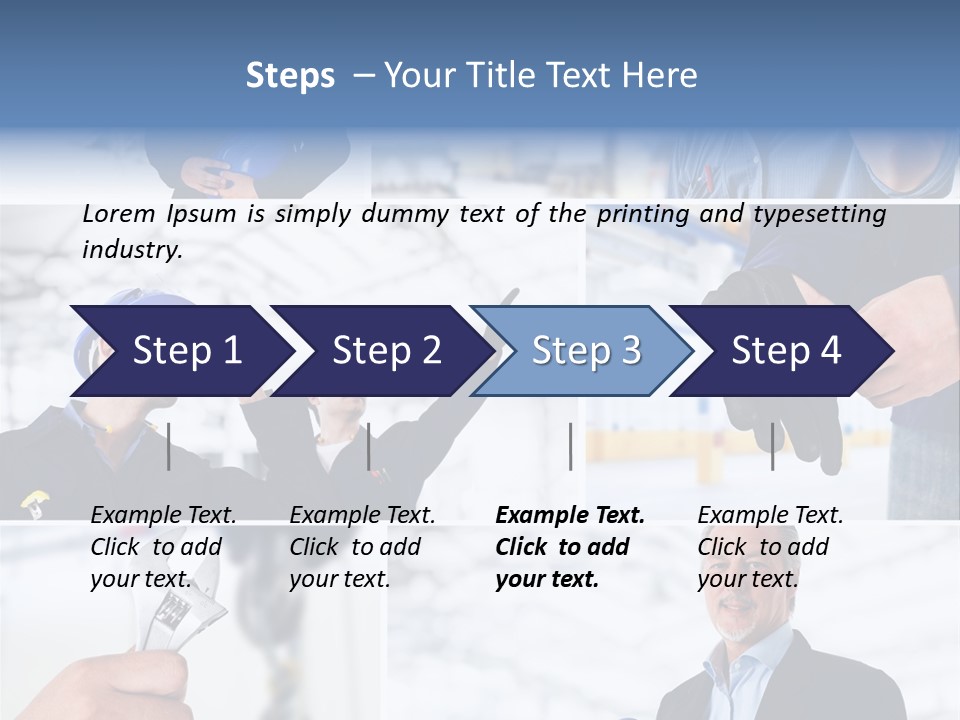 Steps – Your Title Text Here

Lorem Ipsum is simply dummy text of the printing and typesetting industry.

Step 1

Step 2

Step 3

Step 4

Example Text. Click to add your text.

Example Text. Click to add your text.

Example Text. Click to add your text.

Example Text. Click to add your text.